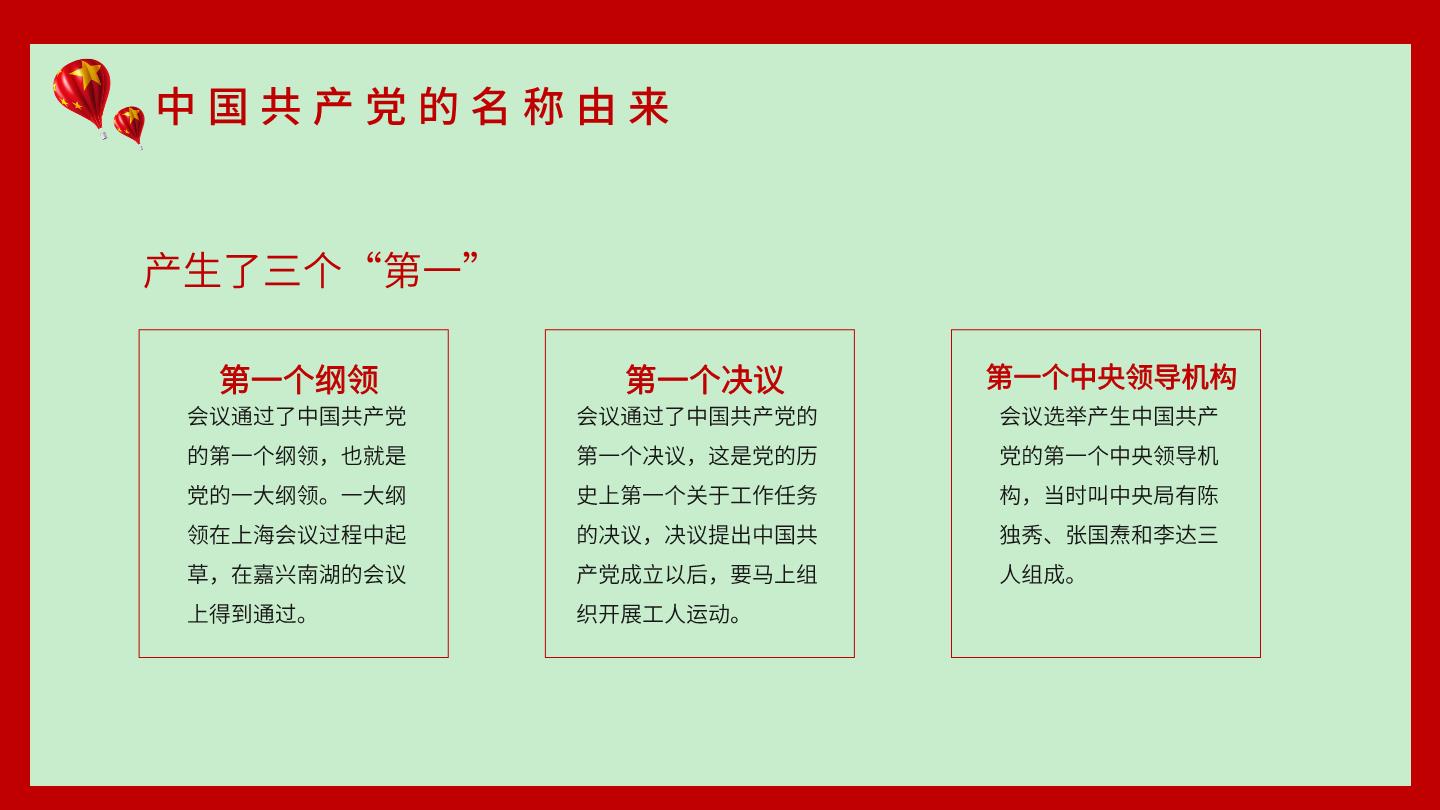 中国共产党的名称由来

产生了三个“第一”

第一个纲领
会议通过了中国共产党的第一个纲领，也就是党的一大纲领。一大纲领在上海会议过程中起草，在嘉兴南湖的会议上得到通过。

第一个决议
会议通过了中国共产党的第一个决议，这是党的历史上第一个关于工作任务的决议，决议提出中国共产党成立以后，要马上组织开展工人运动。

第一个中央领导机构
会议选举产生中国共产党的第一个中央领导机构，当时叫中央局有陈独秀、张国焘和李达三人组成。